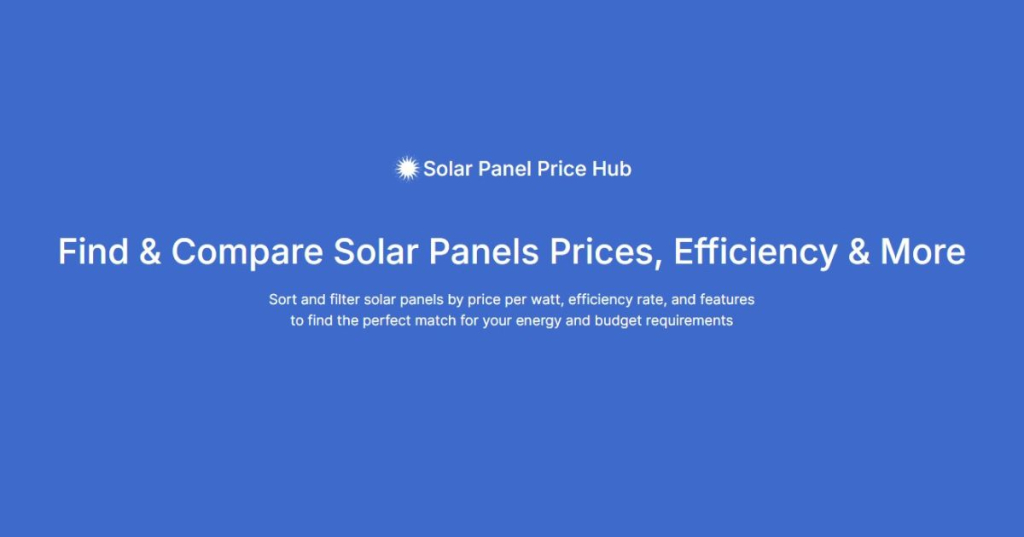 Solar Panel Price Hub

Find & Compare Solar Panels Prices, Efficiency & More

Sort and filter solar panels by price per watt, efficiency rate, and features to find the perfect match for your energy and budget requirements